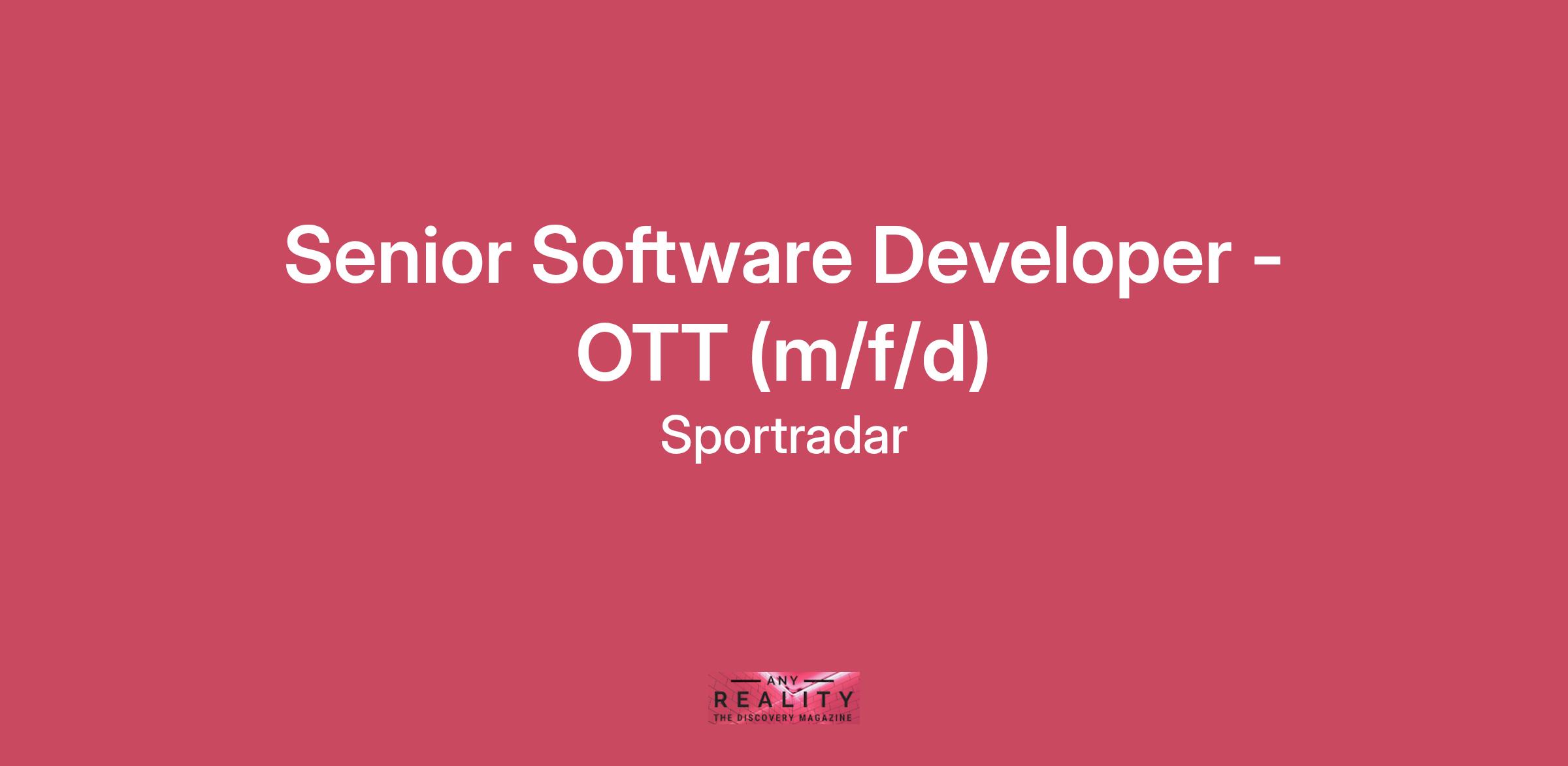 Senior Software Developer - OTT (m/f/d)

Sportradar

ANY
REALITY
THE DISCOVERY MAGAZINE